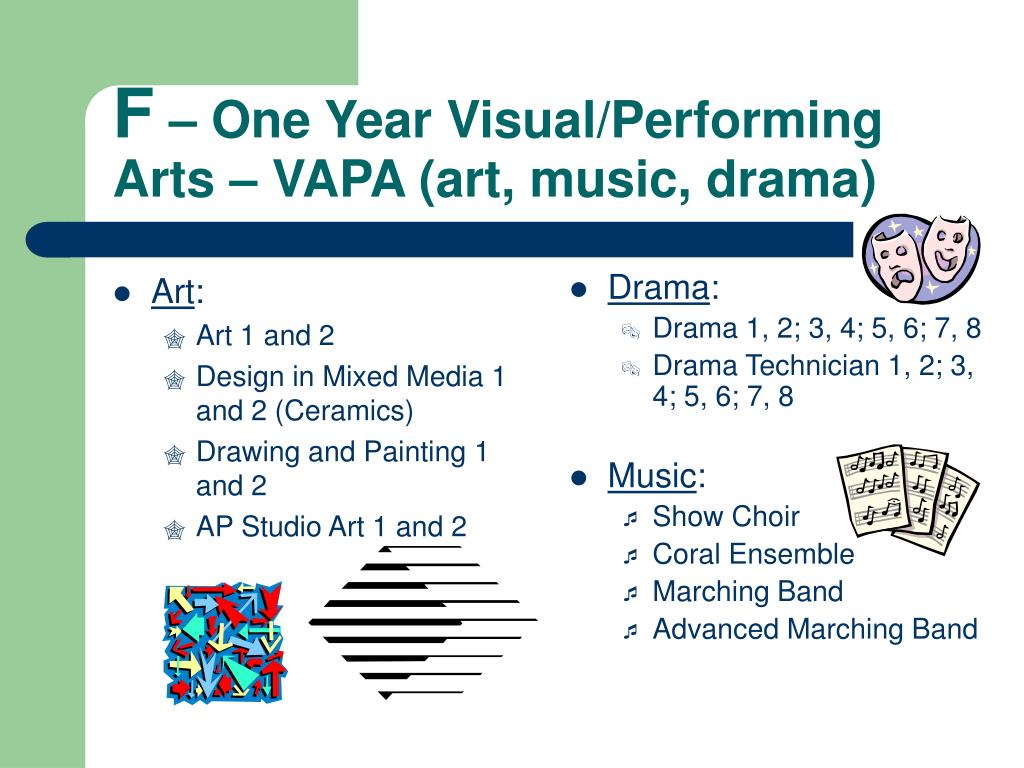 F – One Year Visual/Performing Arts – VAPA (art, music, drama)

Art:
Art 1 and 2
Design in Mixed Media 1 and 2 (Ceramics)
Drawing and Painting 1 and 2
AP Studio Art 1 and 2

Drama:
Drama 1, 2; 3, 4; 5, 6; 7, 8
Drama Technician 1, 2; 3, 4; 5, 6; 7, 8

Music:
Show Choir
Coral Ensemble
Marching Band
Advanced Marching Band